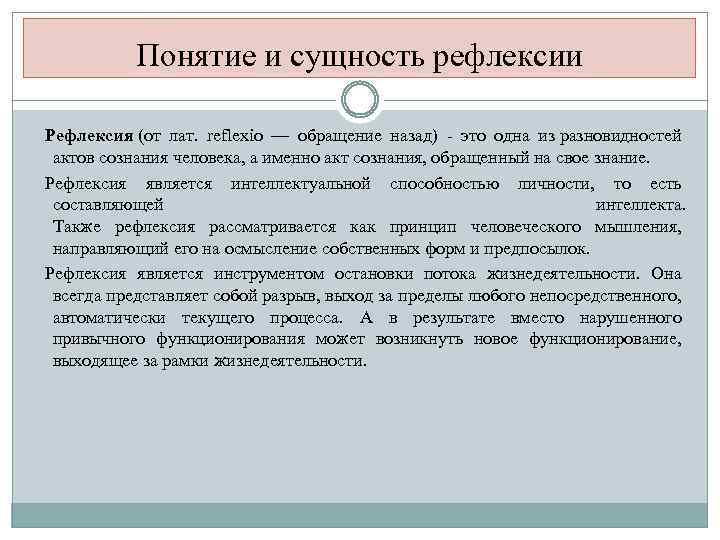 Понятие и сущность рефлексии

Рефлексия (от лат. reflexio — обращение назад) - это одна из разновидностей актов сознания человека, а именно акт сознания, обращенный на свое знание.

Рефлексия является интеллектуальной способностью личности, то есть составляющей интеллекта. Также рефлексия рассматривается как принцип человеческого мышления, направляющий его на осмысление собственных форм и предпосылок.

Рефлексия является инструментом остановки потока жизнедеятельности. Она всегда представляет собой разрыв, выход за пределы любого непосредственного, автоматически текущего процесса. А в результате вместо нарушенного привычного функционирования может возникнуть новое функционирование, выходящее за рамки жизнедеятельности.